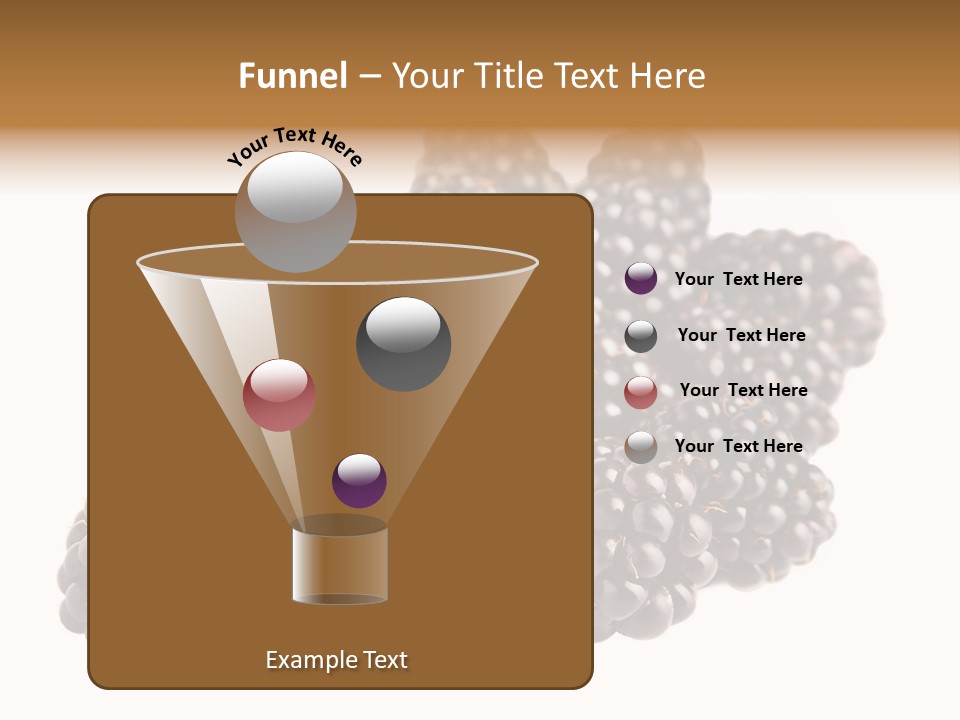 Funnel – Your Title Text Here

Your Text Here

Your Text Here

Your Text Here

Your Text Here

Your Text Here

Example Text